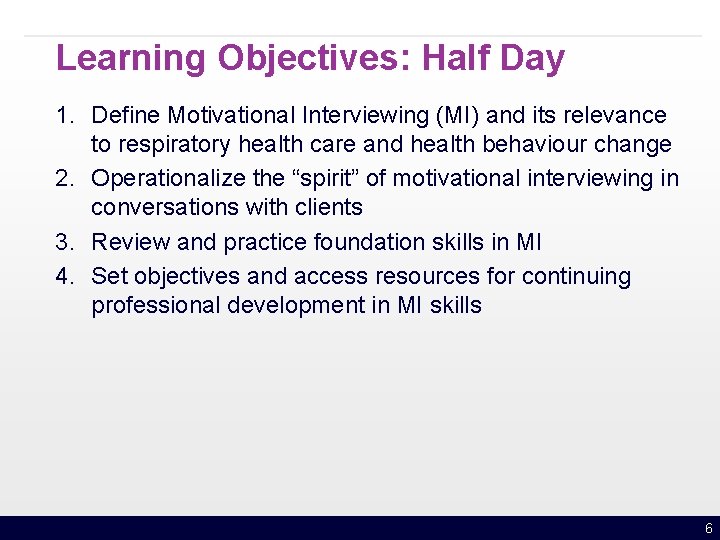 Learning Objectives: Half Day

1. Define Motivational Interviewing (MI) and its relevance to respiratory health care and health behaviour change
2. Operationalize the “spirit” of motivational interviewing in conversations with clients
3. Review and practice foundation skills in MI
4. Set objectives and access resources for continuing professional development in MI skills

6